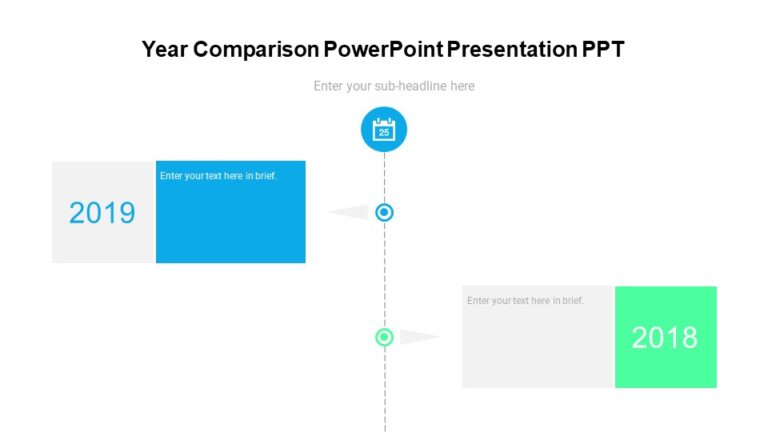 Year Comparison PowerPoint Presentation PPT

Enter your sub-headline here

25

2019

Enter your text here in brief.

Enter your text here in brief.

2018